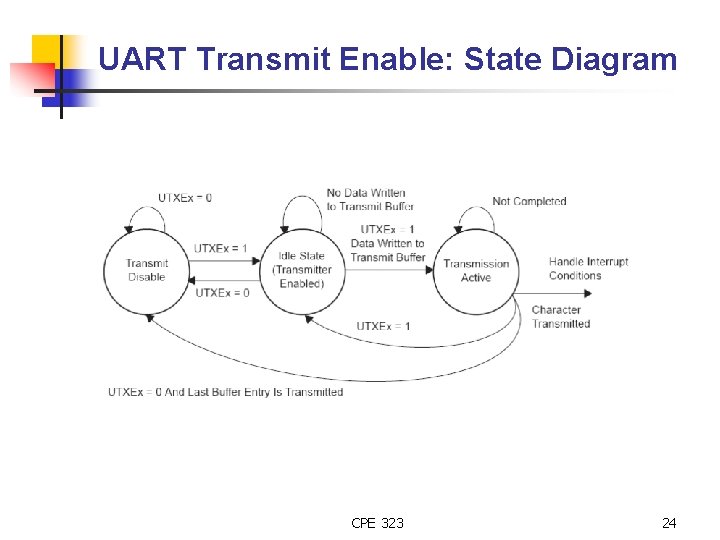 UART Transmit Enable: State Diagram

UTXEx = 0

No Data Written to Transmit Buffer

Not Completed

Transmit Disable

UTXEx = 1

UTXEx = 0

Idle State (Transmitter Enabled)

UTXEx = 1 Data Written to Transmit Buffer

Transmission Active

Handle Interrupt Conditions

Character Transmitted

UTXEx = 1

UTXEx = 0 And Last Buffer Entry Is Transmitted

CPE 323

24